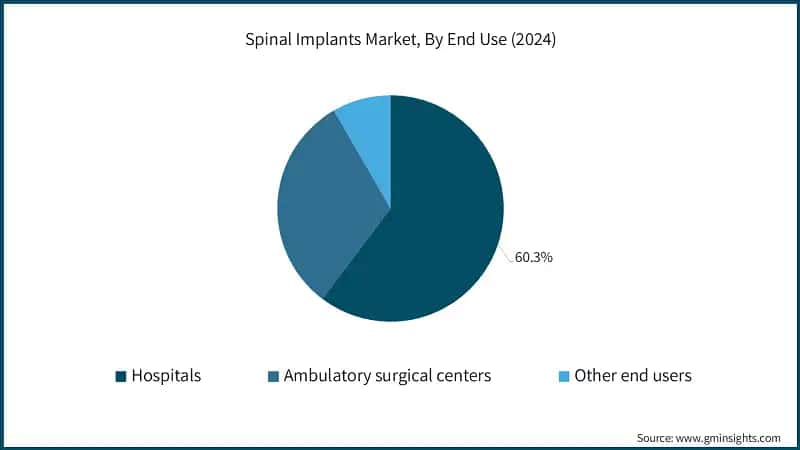 Spinal Implants Market, By End Use (2024)

60.3%

Hospitals
Ambulatory surgical centers
Other end users

Source: www.gminsights.com